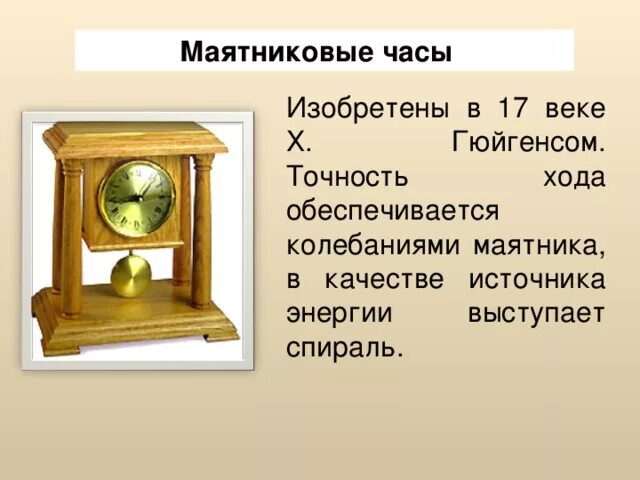 Маятниковые часы

Изобретены в 17 веке Х. Гюйгенсом. Точность хода обеспечивается колебаниями маятника, в качестве источника энергии выступает спираль.